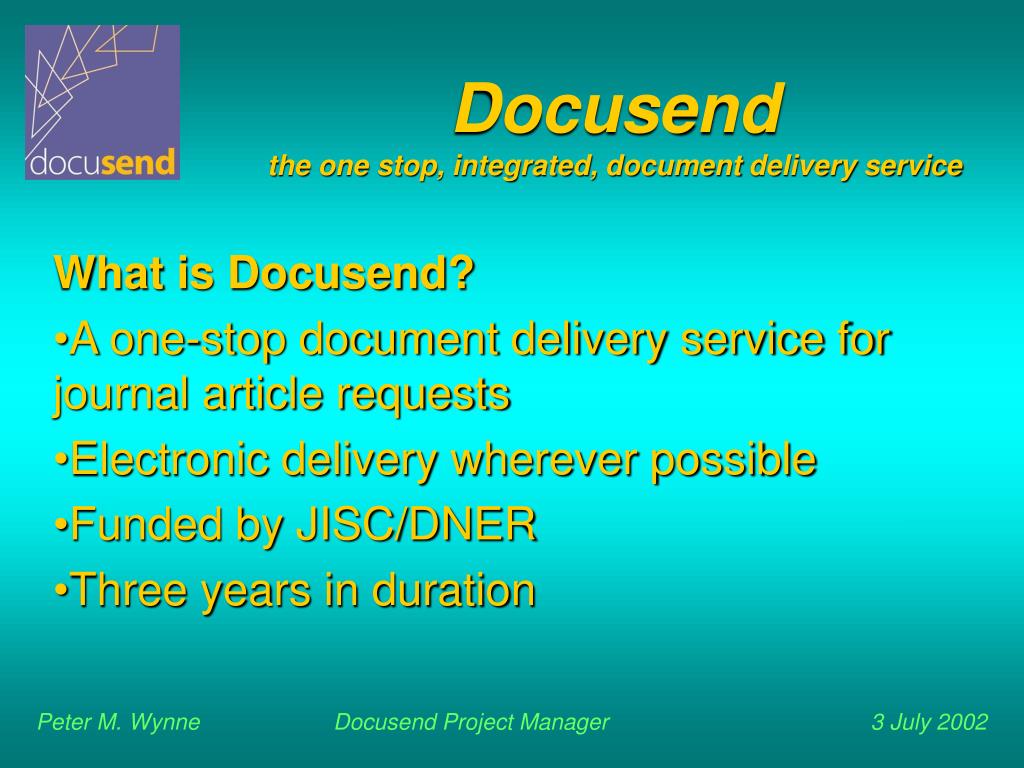 docusend

Docusend
the one stop, integrated, document delivery service

What is Docusend?

•A one-stop document delivery service for journal article requests

•Electronic delivery wherever possible

•Funded by JISC/DNER

•Three years in duration

Peter M. Wynne Docusend Project Manager 3 July 2002